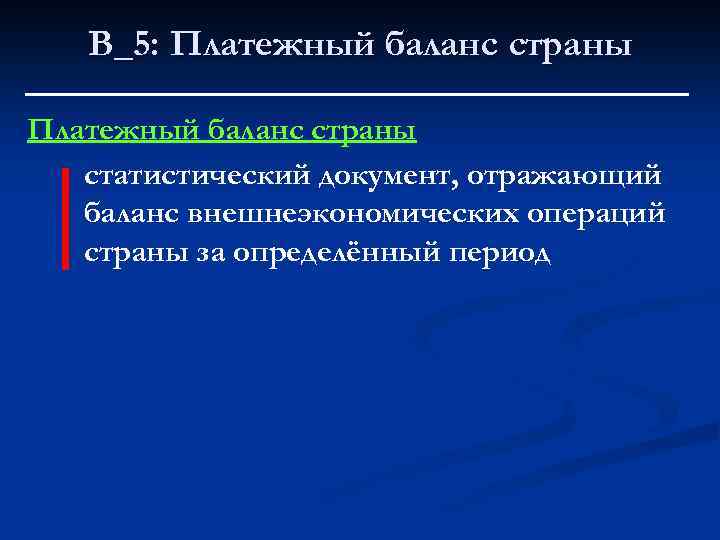 В_5: Платежный баланс страны

Платежный баланс страны

статистический документ, отражающий баланс внешнеэкономических операций страны за определённый период